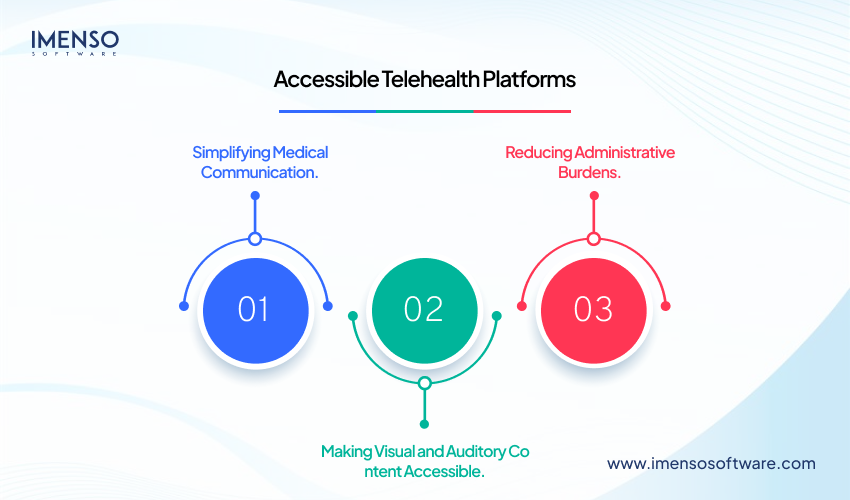 IMENSO
SOFTWARE

Accessible Telehealth Platforms

Simplifying Medical Communication.

Reducing Administrative Burdens.

01

02

03

Making Visual and Auditory Co ntent Accessible.

www.imensosoftware.com